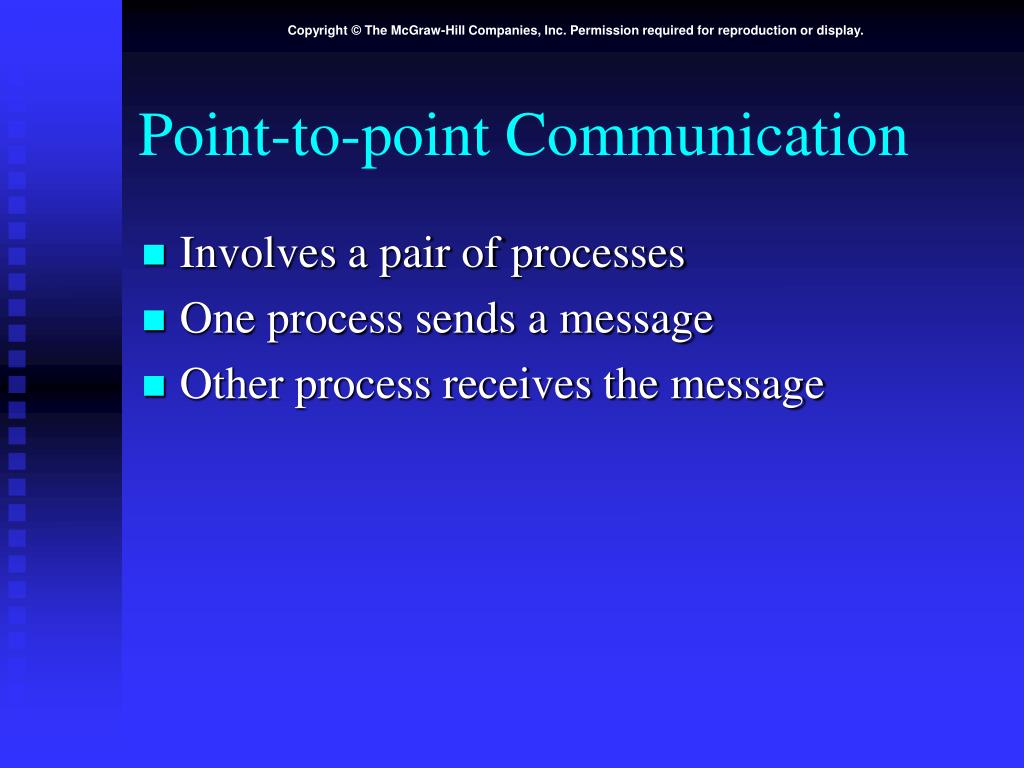 Copyright © The McGraw-Hill Companies, Inc. Permission required for reproduction or display.

Point-to-point Communication

- Involves a pair of processes
- One process sends a message
- Other process receives the message